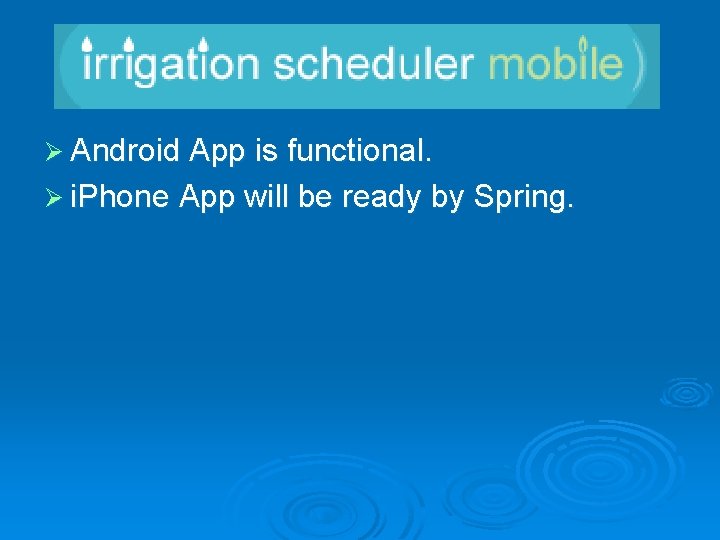 irrigation scheduler mobile

➢ Android App is functional.

➢ iPhone App will be ready by Spring.